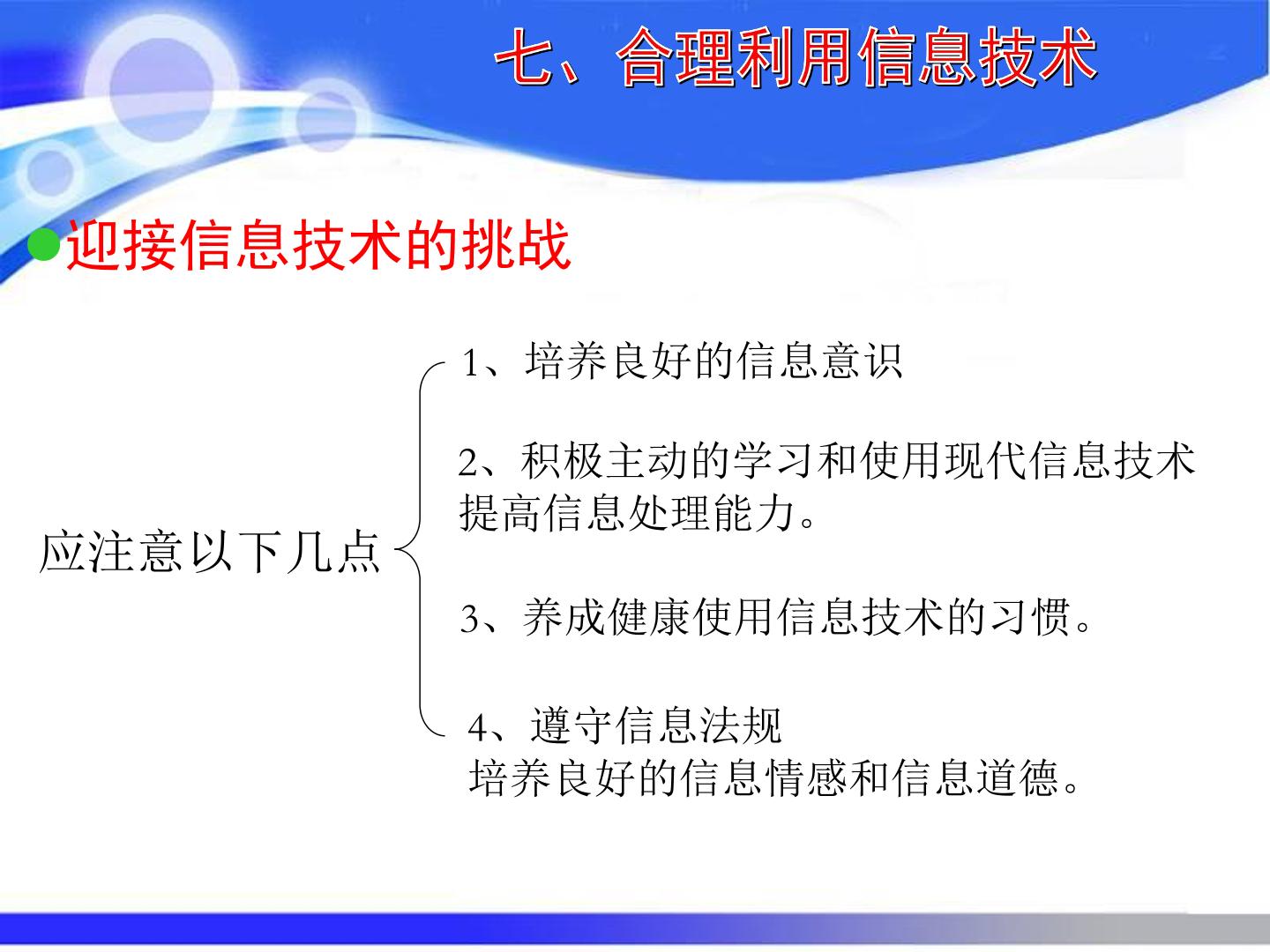 七、合理利用信息技术

• 迎接信息技术的挑战

应注意以下几点

1、培养良好的信息意识

2、积极主动的学习和使用现代信息技术
提高信息处理能力。

3、养成健康使用信息技术的习惯。

4、遵守信息法规
培养良好的信息情感和信息道德。